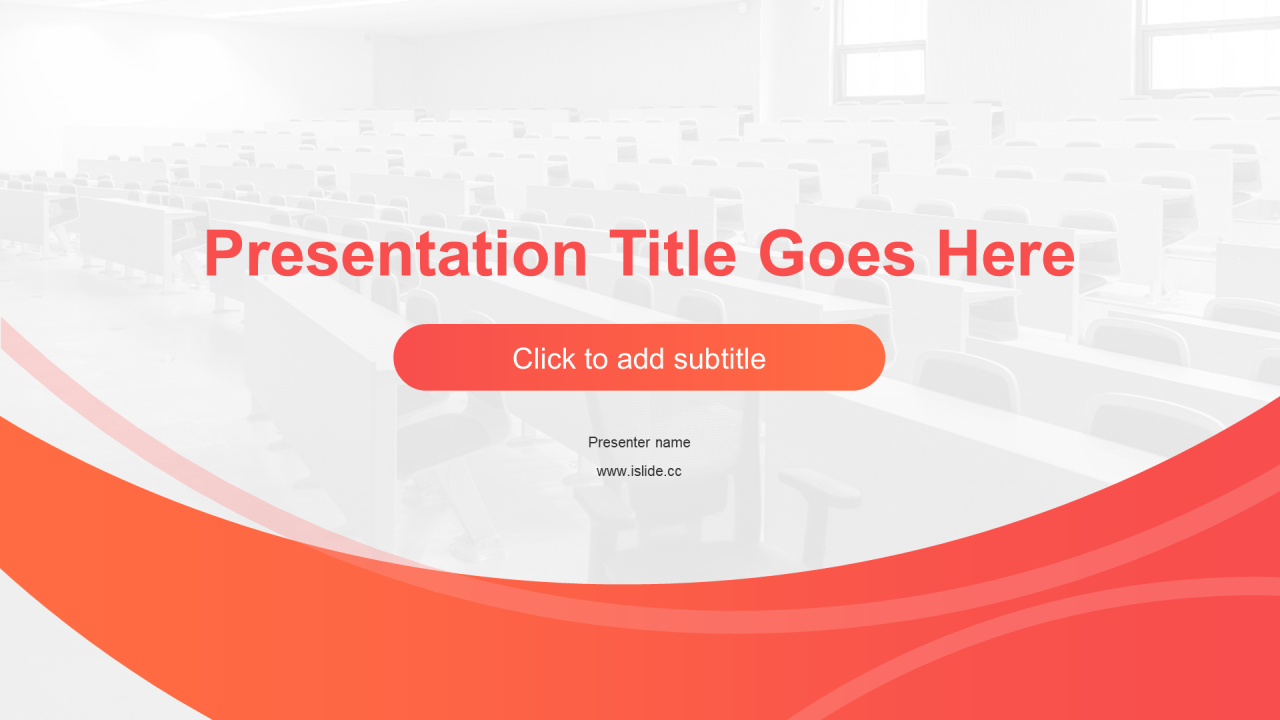 Presentation Title Goes Here

Click to add subtitle

Presenter name

www.islide.cc